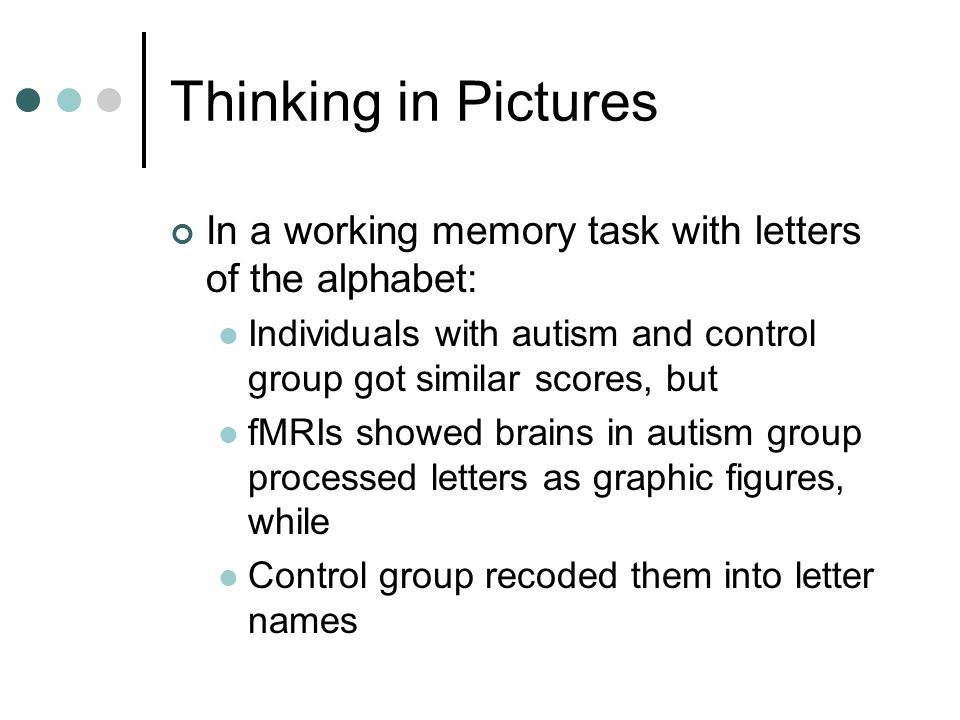 Thinking in Pictures

In a working memory task with letters of the alphabet:

Individuals with autism and control group got similar scores, but

fMRIs showed brains in autism group processed letters as graphic figures, while

Control group recoded them into letter names